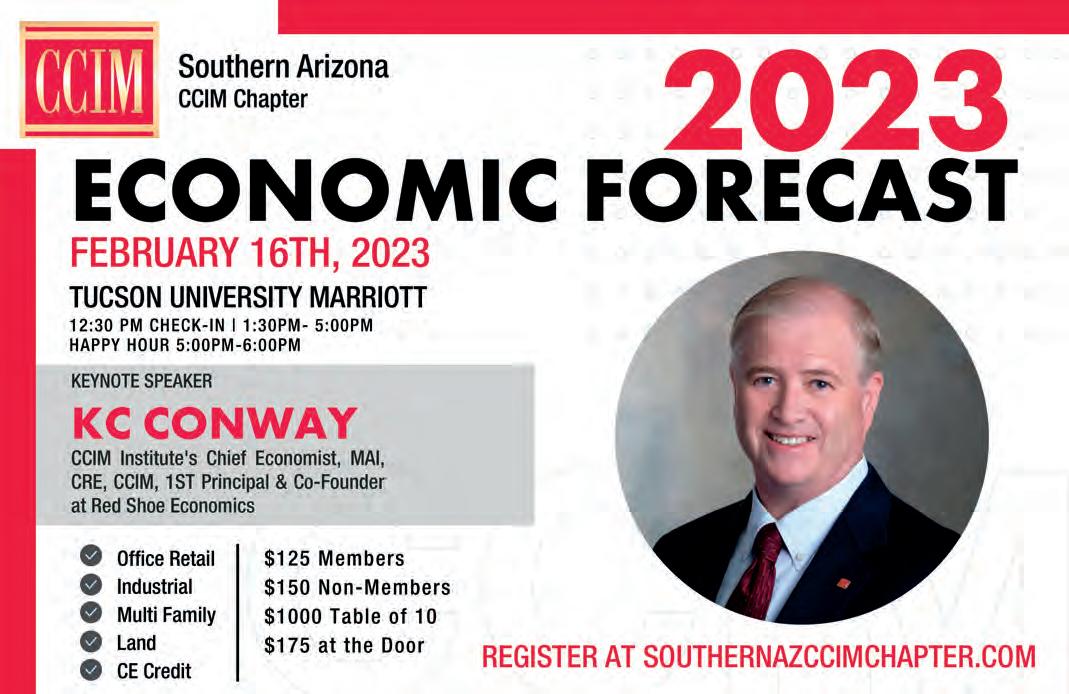 CCIM

Southern Arizona
CCIM Chapter

2023

ECONOMIC FORECAST

FEBRUARY 16TH, 2023

TUCSON UNIVERSITY MARRIOTT
12:30 PM CHECK-IN | 1:30PM- 5:00PM
HAPPY HOUR 5:00PM-6:00PM

KEYNOTE SPEAKER
KC CONWAY
CCIM Institute's Chief Economist, MAI, CRE, CCIM, 1ST Principal & Co-Founder at Red Shoe Economics

Office Retail
Industrial
Multi Family
Land
CE Credit

$125 Members
$150 Non-Members
$1000 Table of 10
$175 at the Door

REGISTER AT SOUTHERNAZCCIMCHAPTER.COM